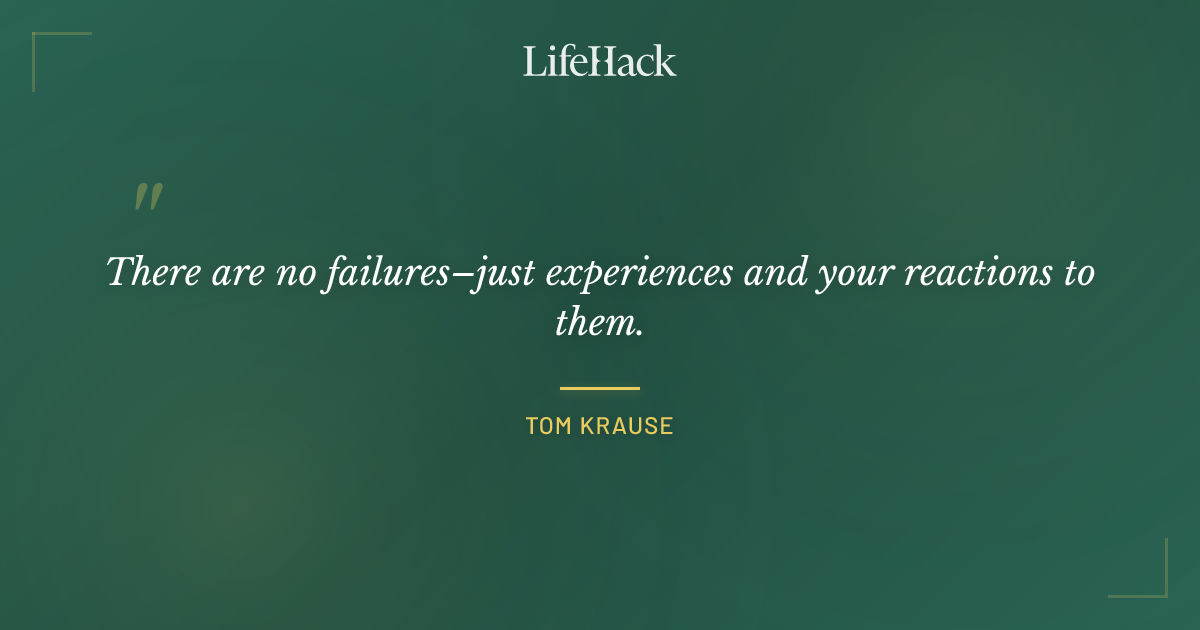 LifeHack

"

There are no failures–just experiences and your reactions to them.

TOM KRAUSE